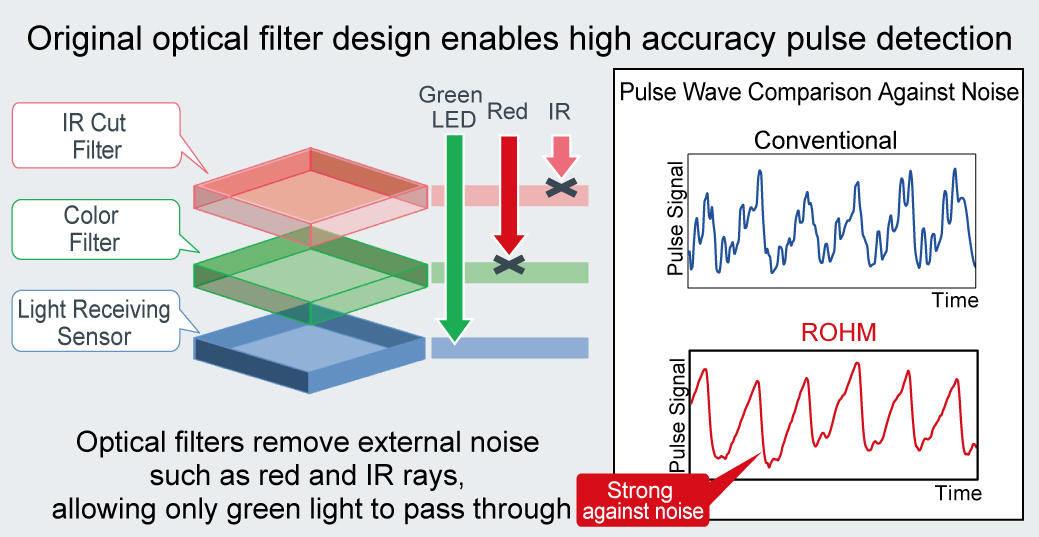 Original optical filter design enables high accuracy pulse detection

IR Cut Filter

Color Filter

Light Receiving Sensor

Green LED

Red

IR

Optical filters remove external noise such as red and IR rays, allowing only green light to pass through

Pulse Wave Comparison Against Noise

Conventional

Pulse Signal

Time

ROHM

Pulse Signal

Time

Strong against noise